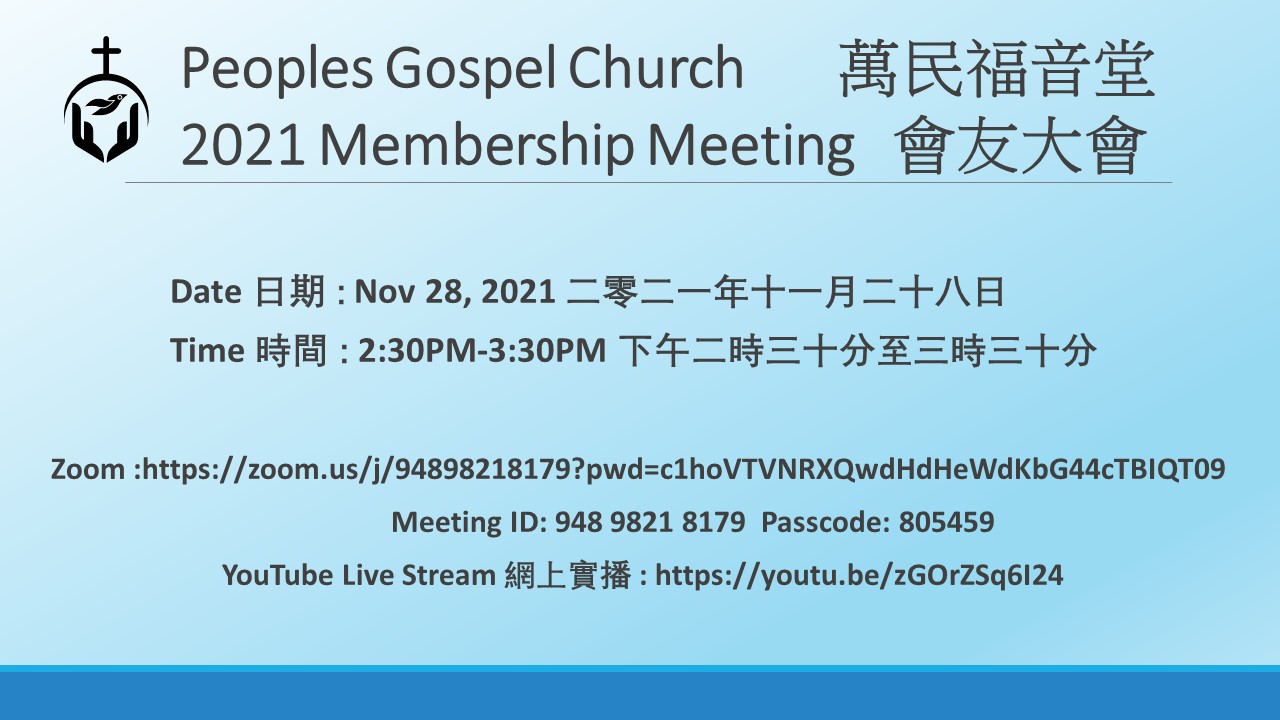 Peoples Gospel Church 萬民福音堂
2021 Membership Meeting 會友大會

Date 日期 : Nov 28, 2021 二零二一年十一月二十八日
Time 時間 : 2:30PM-3:30PM 下午二時三十分至三時三十分

Zoom :https://zoom.us/j/94898218179?pwd=c1hoVTVNRXQwdHdHeWdKbG44cTBIQT09
Meeting ID: 948 9821 8179 Passcode: 805459
YouTube Live Stream 網上實播 : https://youtu.be/zGOrZSq6I24